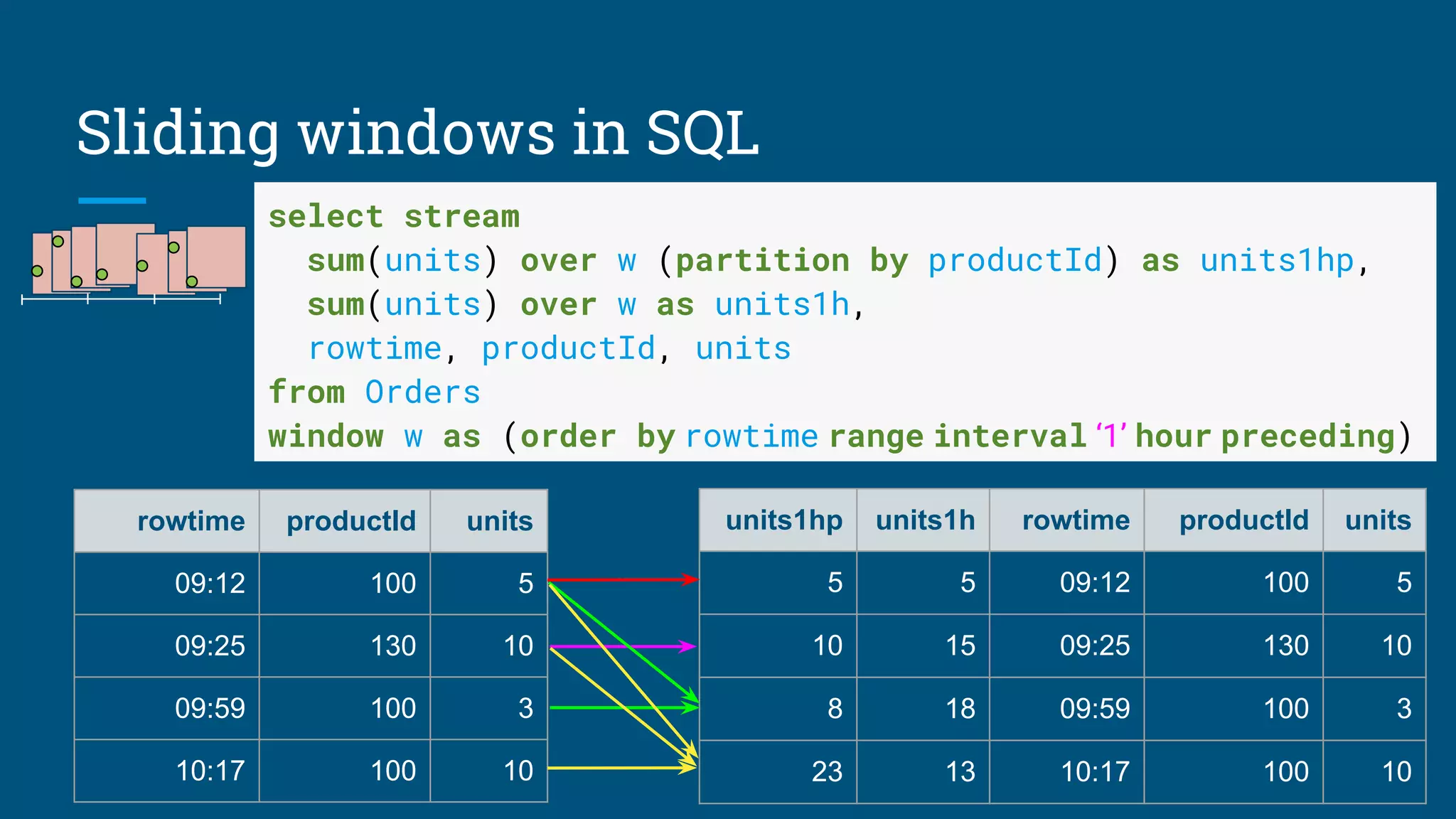 Sliding windows in SQL

select stream
  sum(units) over w (partition by productId) as units1hp,
  sum(units) over w as units1h,
  rowtime, productId, units
from Orders
window w as (order by rowtime range interval '1' hour preceding)

| rowtime | productId | units |
|---|---|---|
| 09:12 | 100 | 5 |
| 09:25 | 130 | 10 |
| 09:59 | 100 | 3 |
| 10:17 | 100 | 10 |

| units1hp | units1h | rowtime | productId | units |
|---|---|---|---|---|
| 5 | 5 | 09:12 | 100 | 5 |
| 10 | 15 | 09:25 | 130 | 10 |
| 8 | 18 | 09:59 | 100 | 3 |
| 23 | 13 | 10:17 | 100 | 10 |